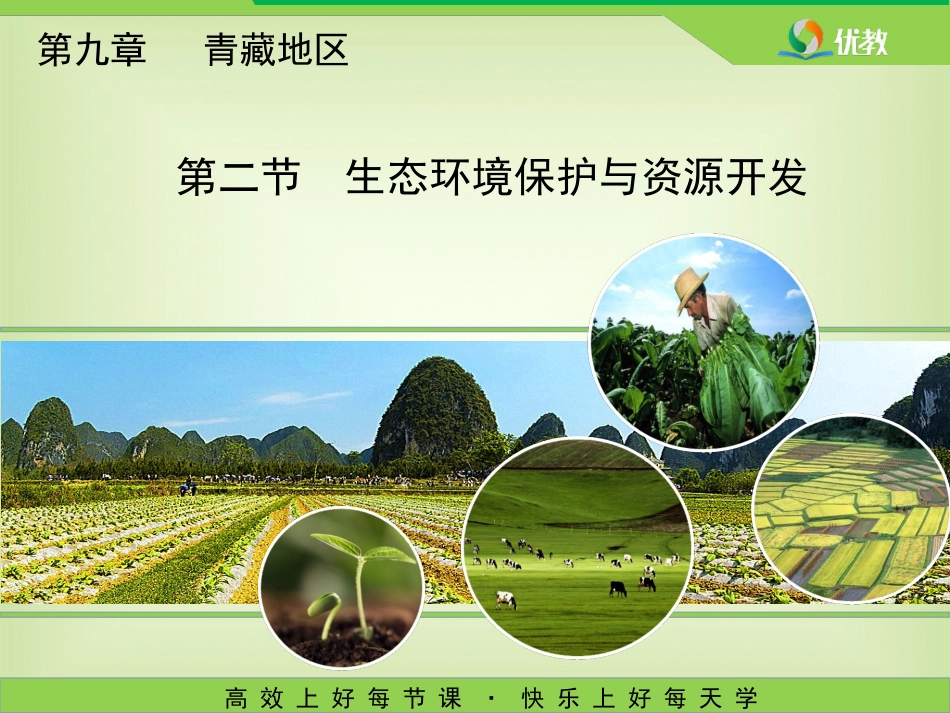 第九章　青藏地区

优教

第二节　生态环境保护与资源开发

高效上好每节课 · 快乐上好每天学